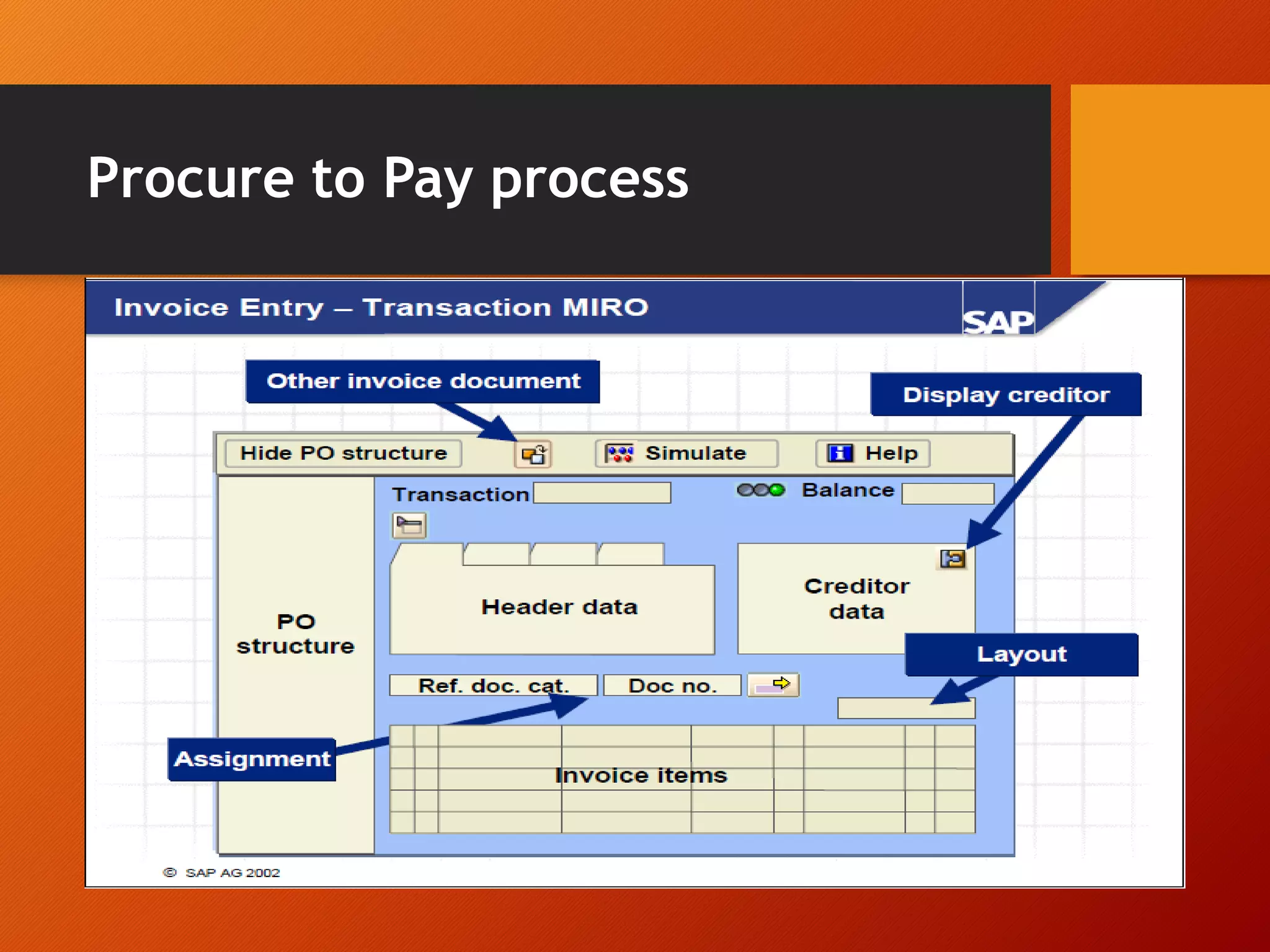 Procure to Pay process

Invoice Entry – Transaction MIRO

SAP

Other invoice document

Display creditor

Hide PO structure

Simulate

Help

Transaction

Balance

PO structure

Header data

Creditor data

Layout

Ref. doc. cat.

Doc no.

Assignment

Invoice items

© SAP AG 2002